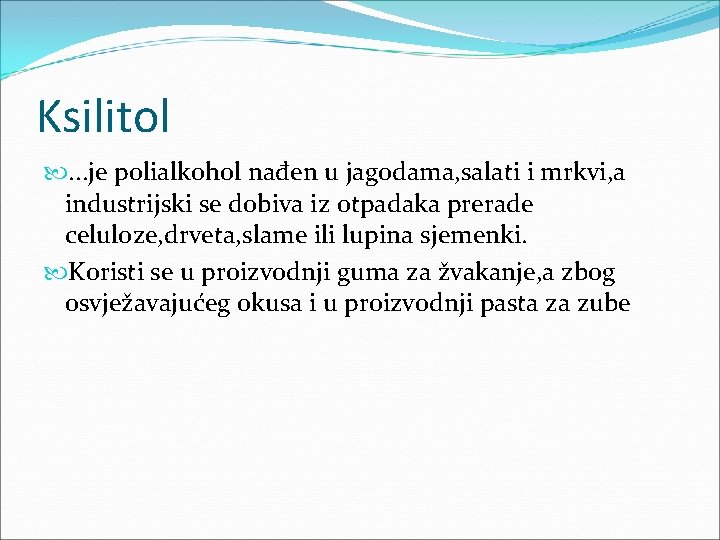 Ksilitol

…je polialkohol nađen u jagodama,salati i mrkvi,a industrijski se dobiva iz otpadaka prerade celuloze,drveta,slame ili lupina sjemenki.

Koristi se u proizvodnji guma za žvakanje,a zbog osvježavajućeg okusa i u proizvodnji pasta za zube